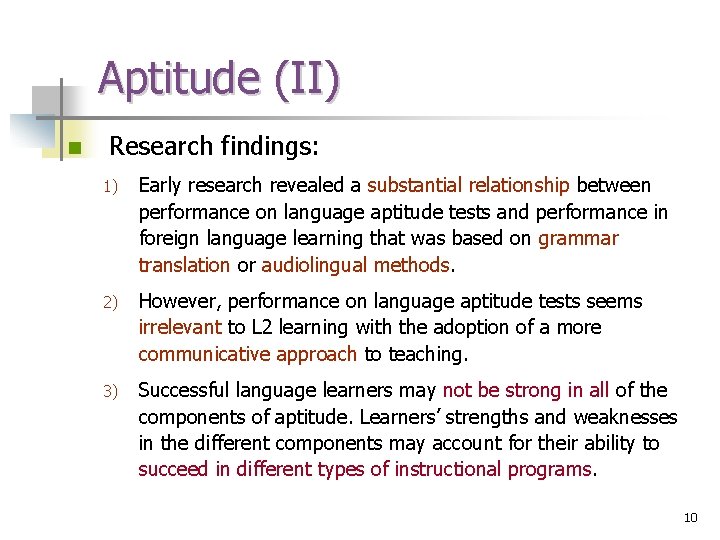 Aptitude (II)

Research findings:

1) Early research revealed a substantial relationship between performance on language aptitude tests and performance in foreign language learning that was based on grammar translation or audiolingual methods.

2) However, performance on language aptitude tests seems irrelevant to L2 learning with the adoption of a more communicative approach to teaching.

3) Successful language learners may not be strong in all of the components of aptitude. Learners' strengths and weaknesses in the different components may account for their ability to succeed in different types of instructional programs.

10